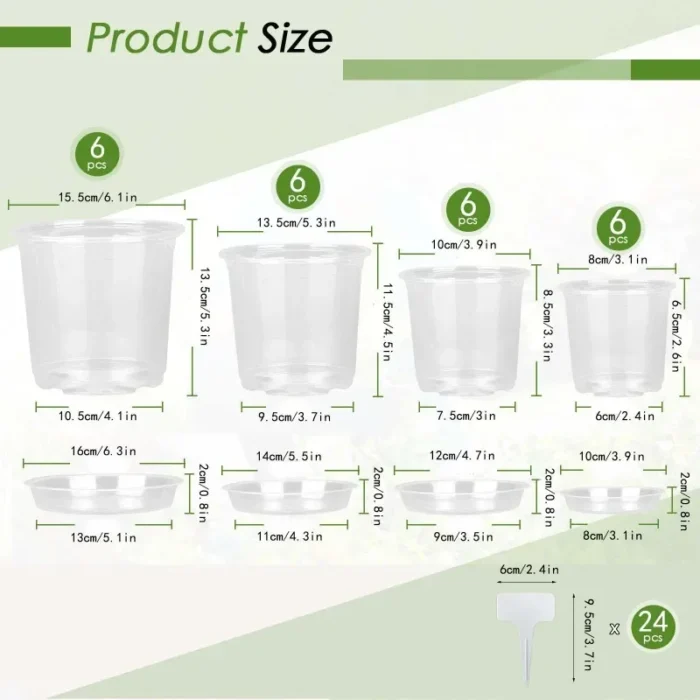 Product Size

6 pcs

15.5cm/6.1in

13.5cm/5.3in

10.5cm/4.1in

6 pcs

13.5cm/5.3in

11.5cm/4.5in

9.5cm/3.7in

6 pcs

10cm/3.9in

8.5cm/3.3in

7.5cm/3in

6 pcs

8cm/3.1in

6.5cm/2.6in

6cm/2.4in

16cm/6.3in

2cm/0.8in

13cm/5.1in

14cm/5.5in

2cm/0.8in

11cm/4.3in

12cm/4.7in

2cm/0.8in

9cm/3.5in

10cm/3.9in

2cm/0.8in

8cm/3.1in

6cm/2.4in

9.5cm/3.7in

x

24 pcs